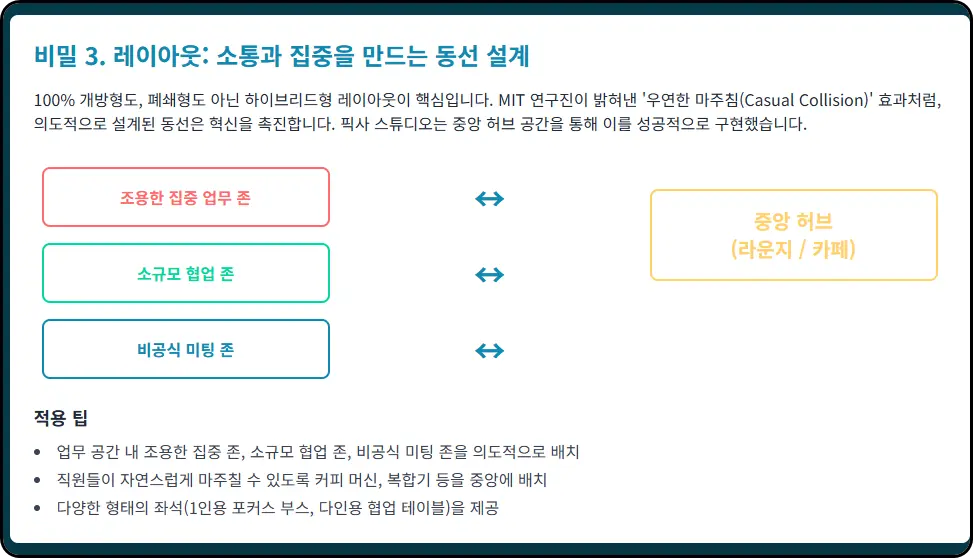 비밀 3. 레이아웃: 소통과 집중을 만드는 동선 설계

100% 개방형도, 폐쇄형도 아닌 하이브리드형 레이아웃이 핵심입니다. MIT 연구진이 밝혀낸 '우연한 마주침(Casual Collision)' 효과처럼, 의도적으로 설계된 동선은 혁신을 촉진합니다. 픽사 스튜디오는 중앙 허브 공간을 통해 이를 성공적으로 구현했습니다.

조용한 집중 업무 존

↔

소규모 협업 존

↔

비공식 미팅 존

↔

중앙 허브
(라운지 / 카페)

적용 팁

• 업무 공간 내 조용한 집중 존, 소규모 협업 존, 비공식 미팅 존을 의도적으로 배치
• 직원들이 자연스럽게 마주칠 수 있도록 커피 머신, 복합기 등을 중앙에 배치
• 다양한 형태의 좌석(1인용 포커스 부스, 다인용 협업 테이블)을 제공